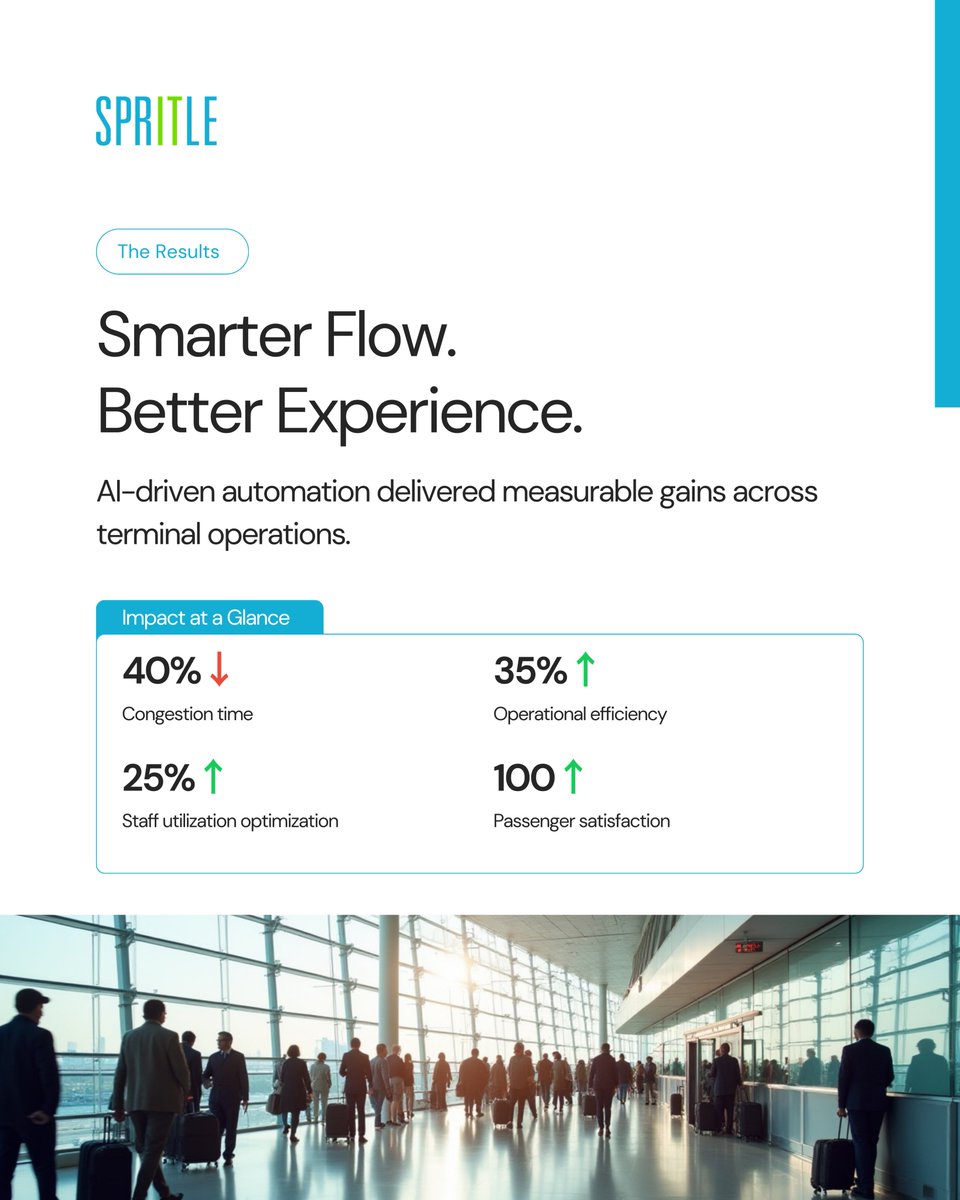 SPRITLE

The Results

Smarter Flow.
Better Experience.

AI-driven automation delivered measurable gains across terminal operations.

Impact at a Glance

40% ↓
Congestion time

35% ↑
Operational efficiency

25% ↑
Staff utilization optimization

100 ↑
Passenger satisfaction